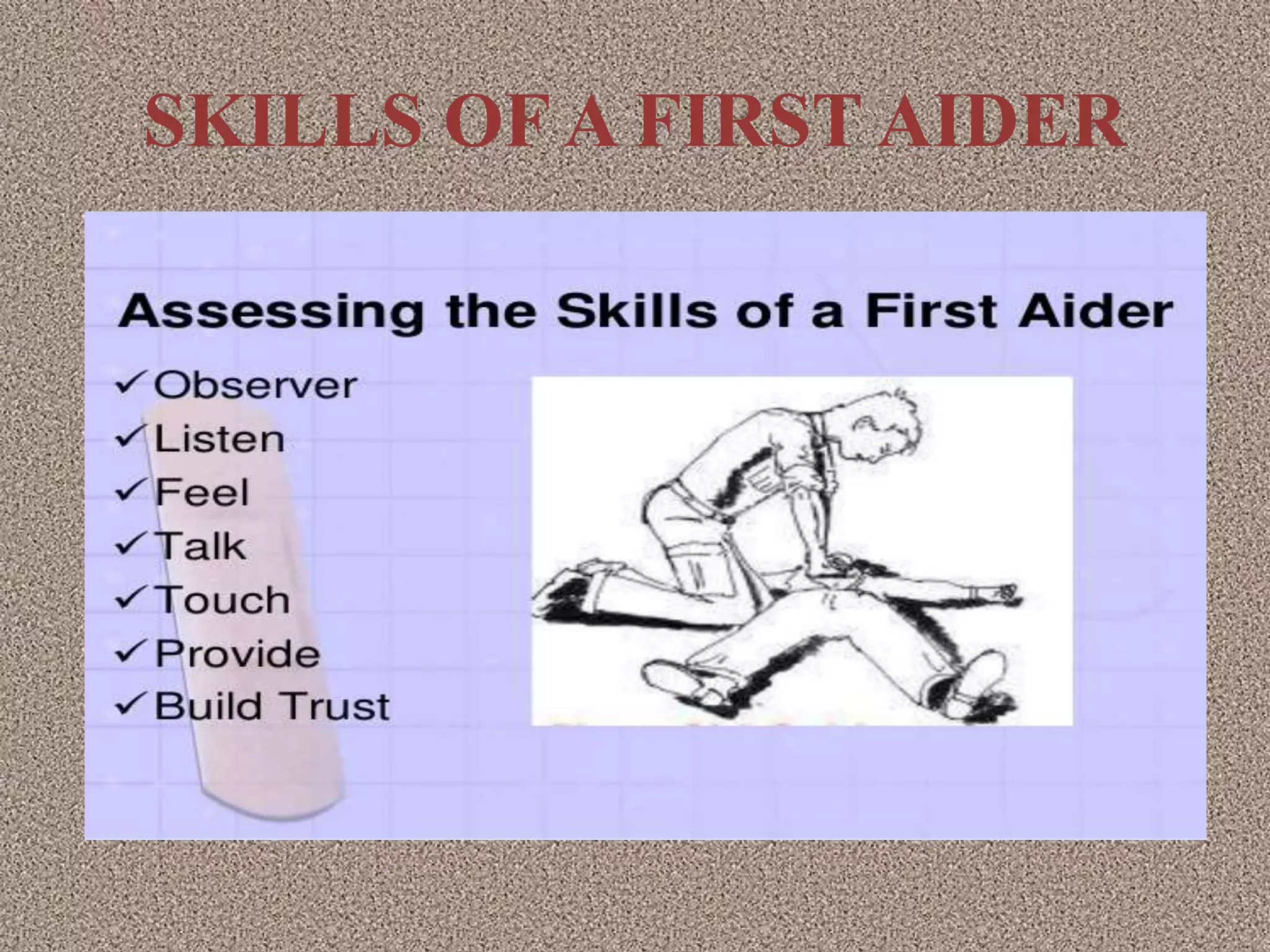 SKILLS OF A FIRST AIDER

Assessing the Skills of a First Aider

✓ Observer
✓ Listen
✓ Feel
✓ Talk
✓ Touch
✓ Provide
✓ Build Trust